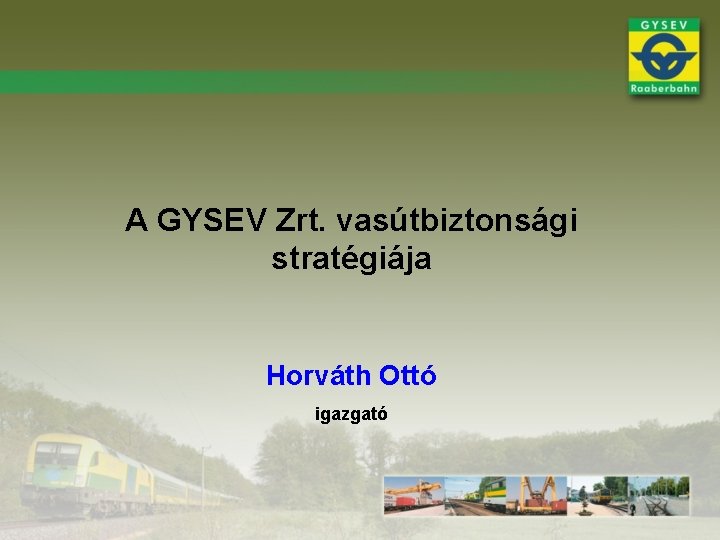 GYSEV
Raaberbahn

A GYSEV Zrt. vasútbiztonsági stratégiája

Horváth Ottó

igazgató